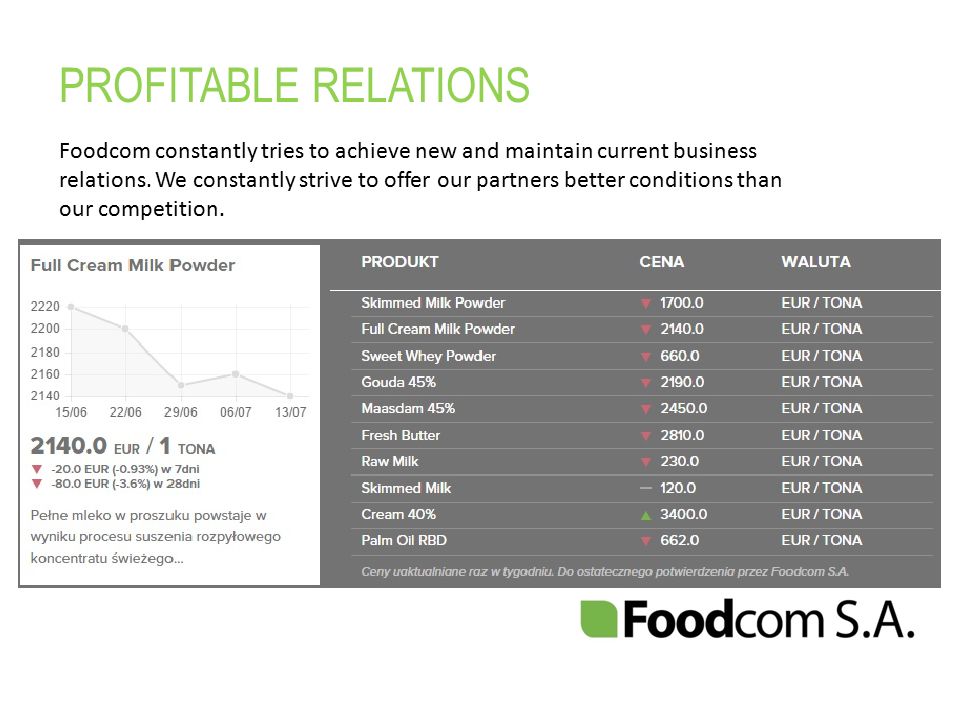 PROFITABLE RELATIONS

Foodcom constantly tries to achieve new and maintain current business relations. We constantly strive to offer our partners better conditions than our competition.

Full Cream Milk Powder

2220
2200
2180
2160
2140
15/06 22/06 29/06 06/07 13/07

2140.0 EUR / 1 TONA
▼ -20.0 EUR (-0.93%) w 7dni
▼ -80.0 EUR (-3.6%) w 28dni

Pełne mleko w proszku powstaje w wyniku procesu suszenia rozpyłowego koncentratu świeżego...

| PRODUKT | CENA | WALUTA |
|---|---|---|
| Skimmed Milk Powder | ▼ 1700.0 | EUR / TONA |
| Full Cream Milk Powder | ▼ 2140.0 | EUR / TONA |
| Sweet Whey Powder | ▼ 660.0 | EUR / TONA |
| Gouda 45% | ▼ 2190.0 | EUR / TONA |
| Maasdam 45% | ▼ 2450.0 | EUR / TONA |
| Fresh Butter | ▼ 2810.0 | EUR / TONA |
| Raw Milk | ▼ 230.0 | EUR / TONA |
| Skimmed Milk | — 120.0 | EUR / TONA |
| Cream 40% | ▲ 3400.0 | EUR / TONA |
| Palm Oil RBD | ▼ 662.0 | EUR / TONA |

Ceny uaktualniane raz w tygodniu. Do ostatecznego potwierdzenia przez Foodcom S.A.

Foodcom S.A.